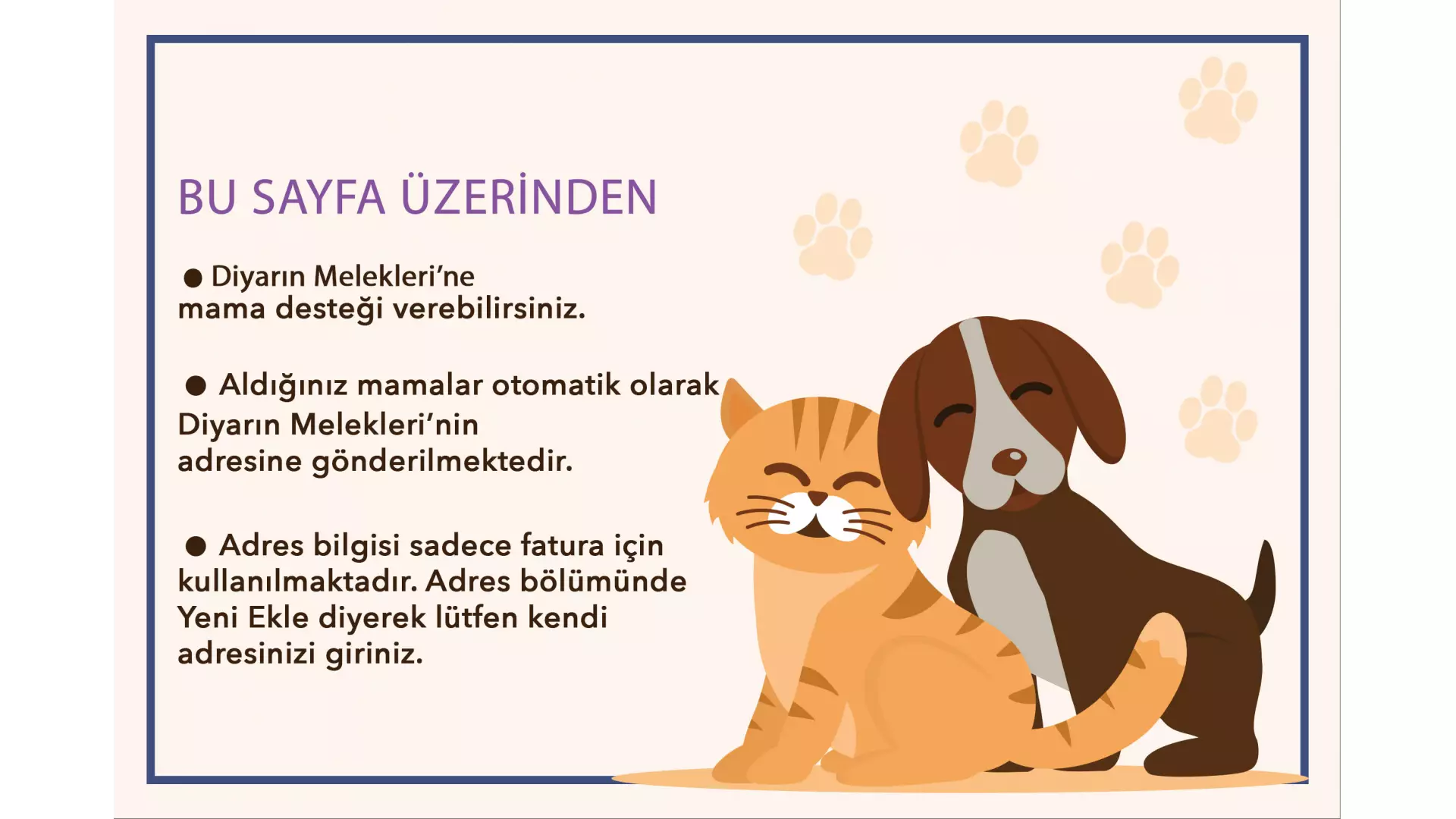 BU SAYFA ÜZERİNDEN

● Diyarın Melekleri'ne mama desteği verebilirsiniz.

● Aldığınız mamalar otomatik olarak Diyarın Melekleri'nin adresine gönderilmektedir.

● Adres bilgisi sadece fatura için kullanılmaktadır. Adres bölümünde Yeni Ekle diyerek lütfen kendi adresinizi giriniz.